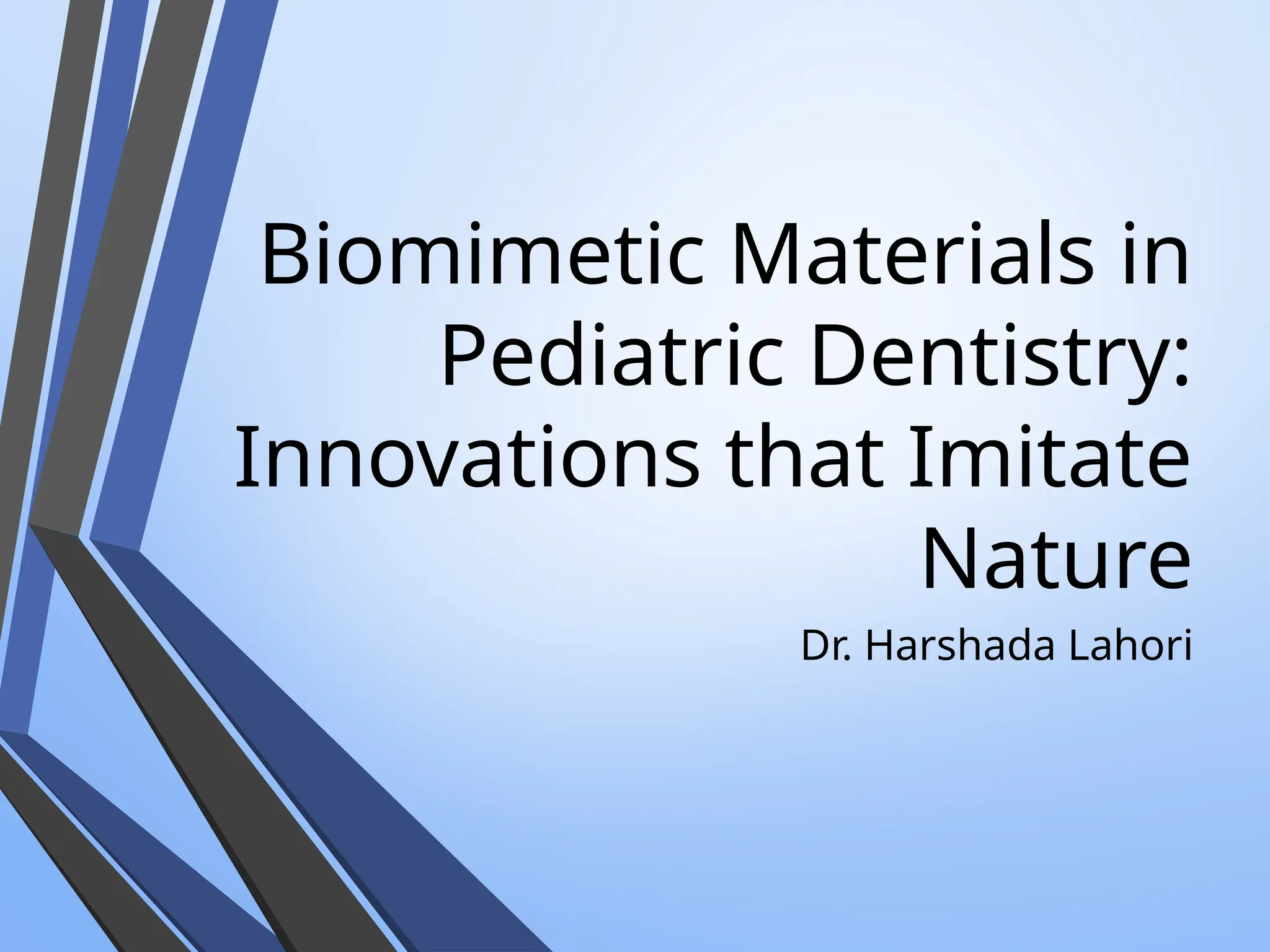 Biomimetic Materials in Pediatric Dentistry: Innovations that Imitate Nature

Dr. Harshada Lahori